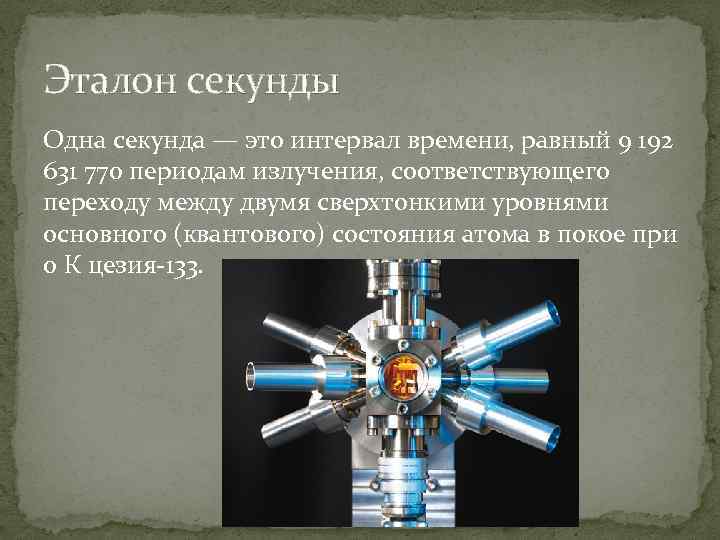 Эталон секунды

Одна секунда — это интервал времени, равный 9 192 631 770 периодам излучения, соответствующего переходу между двумя сверхтонкими уровнями основного (квантового) состояния атома в покое при 0 К цезия-133.